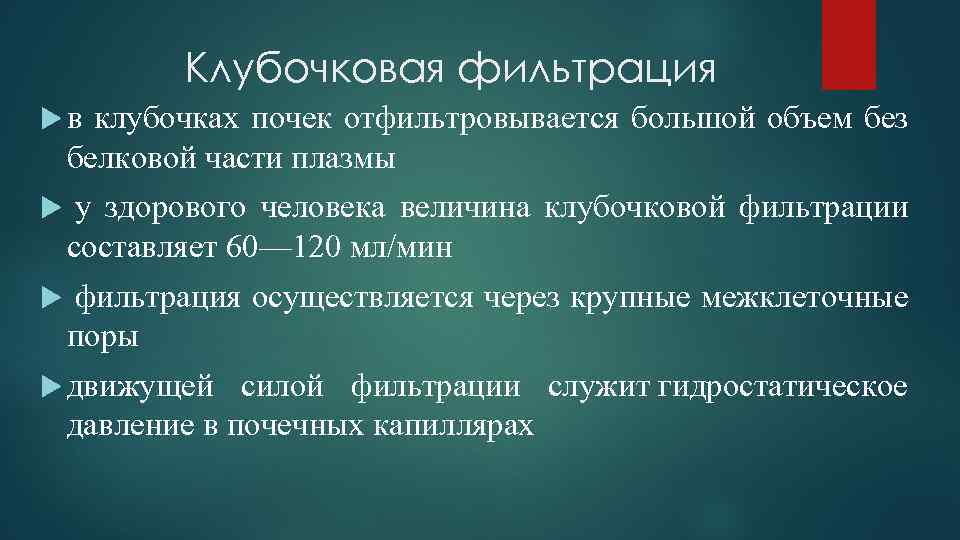 Клубочковая фильтрация

в клубочках почек отфильтровывается большой объем без белковой части плазмы

у здорового человека величина клубочковой фильтрации составляет 60—120 мл/мин

фильтрация осуществляется через крупные межклеточные поры

движущей силой фильтрации служит гидростатическое давление в почечных капиллярах